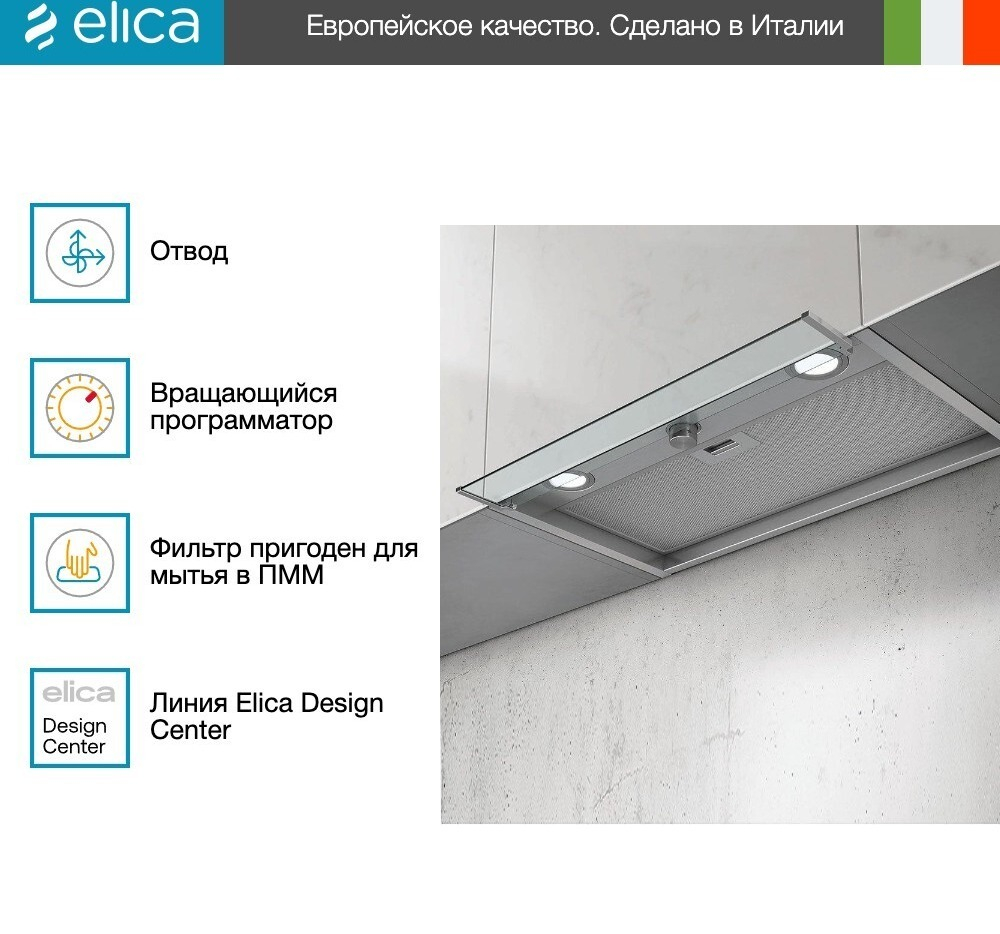 elica

Европейское качество. Сделано в Италии

Отвод

Вращающийся программатор

Фильтр пригоден для мытья в ПММ

elica Design Center

Линия Elica Design Center